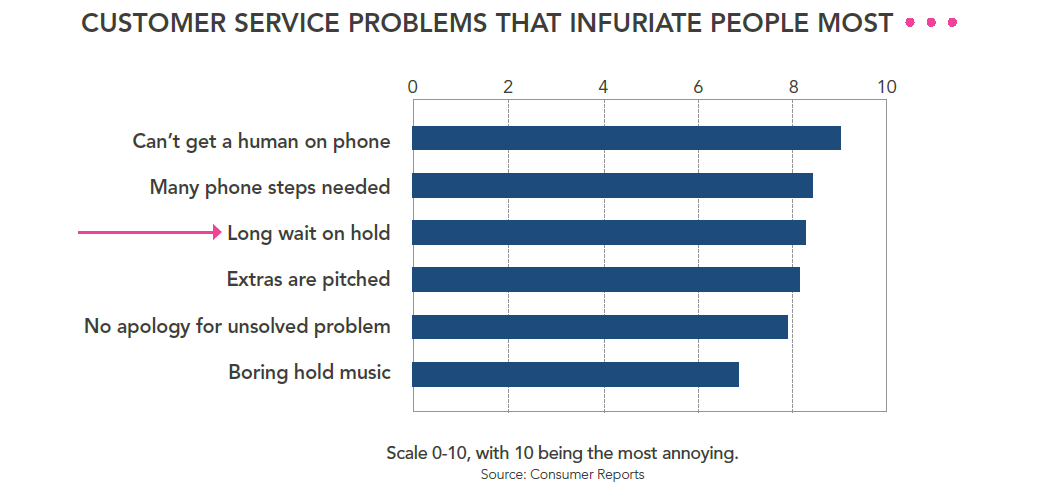 CUSTOMER SERVICE PROBLEMS THAT INFURIATE PEOPLE MOST

0 2 4 6 8 10

Can't get a human on phone

Many phone steps needed

Long wait on hold

Extras are pitched

No apology for unsolved problem

Boring hold music

Scale 0-10, with 10 being the most annoying.
Source: Consumer Reports